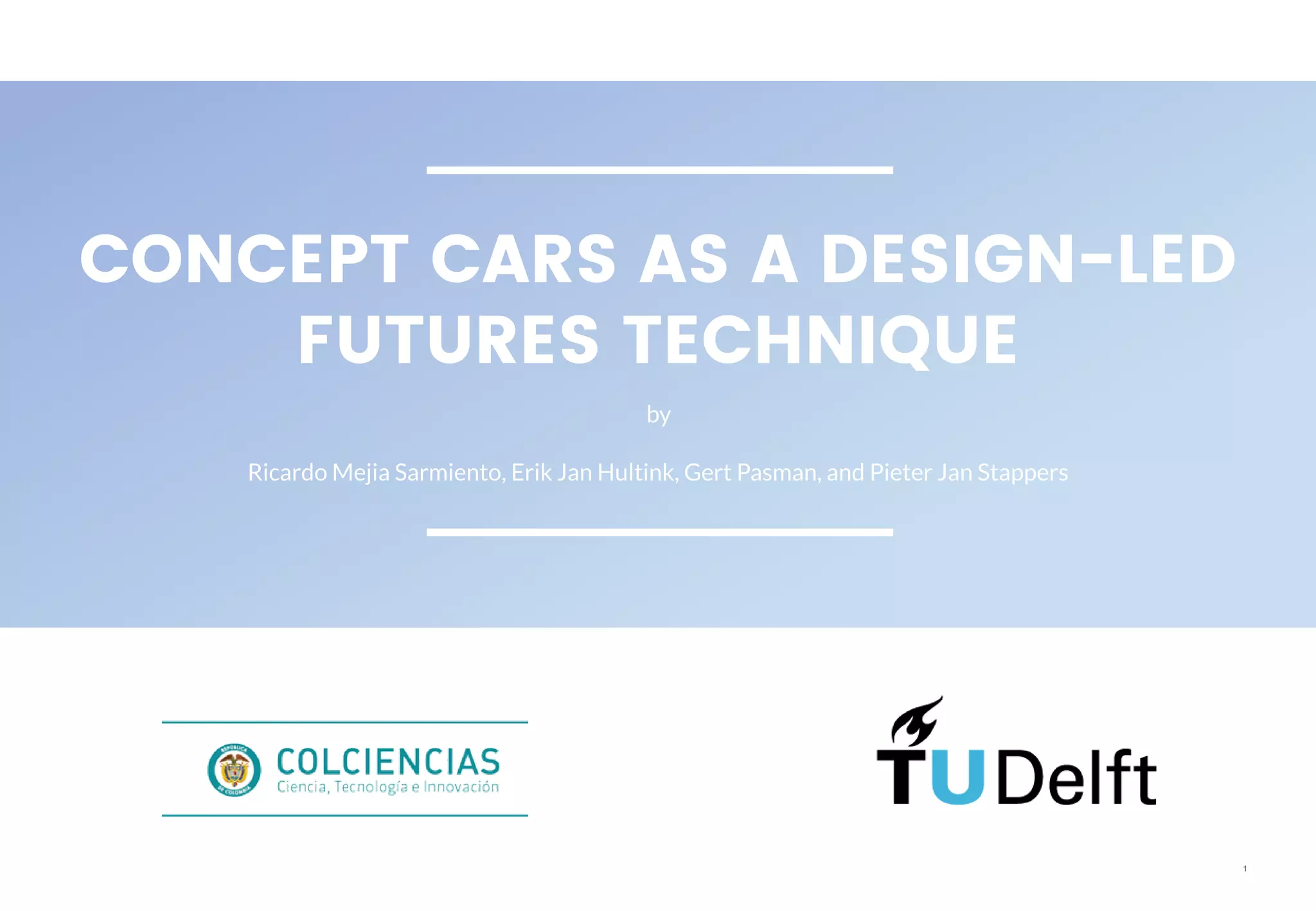 CONCEPT CARS AS A DESIGN-LED FUTURES TECHNIQUE

by

Ricardo Mejia Sarmiento, Erik Jan Hultink, Gert Pasman, and Pieter Jan Stappers

REPÚBLICA DE COLOMBIA

COLCIENCIAS
Ciencia, Tecnología e Innovación

TU Delft

1